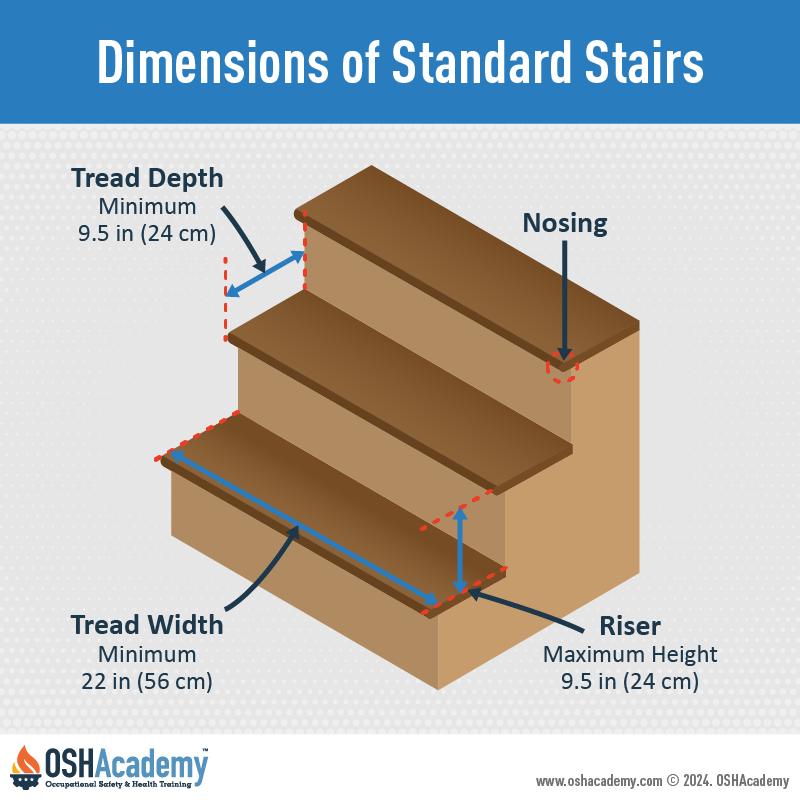 Dimensions of Standard Stairs

Tread Depth
Minimum
9.5 in (24 cm)

Nosing

Tread Width
Minimum
22 in (56 cm)

Riser
Maximum Height
9.5 in (24 cm)

OSHAcademy™
Occupational Safety & Health Training

www.oshacademy.com © 2024. OSHAcademy